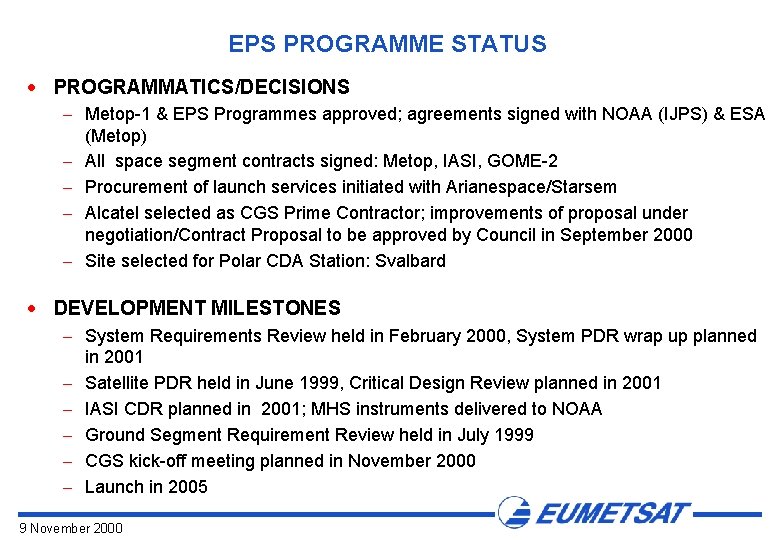 EPS PROGRAMME STATUS

• PROGRAMMATICS/DECISIONS

– Metop-1 & EPS Programmes approved; agreements signed with NOAA (IJPS) & ESA (Metop)

– All space segment contracts signed: Metop, IASI, GOME-2

– Procurement of launch services initiated with Arianespace/Starsem

– Alcatel selected as CGS Prime Contractor; improvements of proposal under negotiation/Contract Proposal to be approved by Council in September 2000

– Site selected for Polar CDA Station: Svalbard

• DEVELOPMENT MILESTONES

– System Requirements Review held in February 2000, System PDR wrap up planned in 2001

– Satellite PDR held in June 1999, Critical Design Review planned in 2001

– IASI CDR planned in 2001; MHS instruments delivered to NOAA

– Ground Segment Requirement Review held in July 1999

– CGS kick-off meeting planned in November 2000

– Launch in 2005

EUMETSAT

9 November 2000